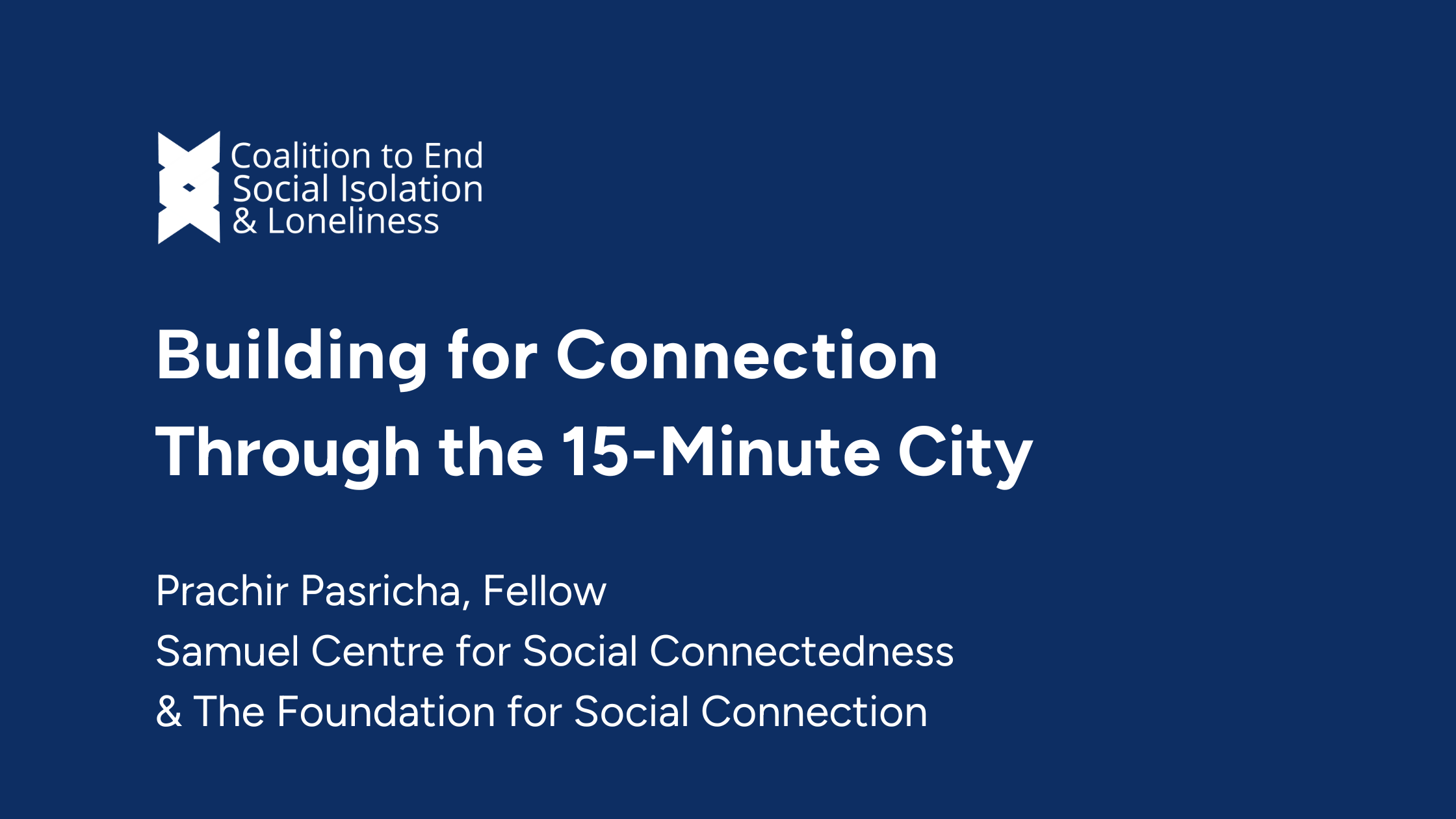 Coalition to End Social Isolation & Loneliness

Building for Connection Through the 15-Minute City

Prachir Pasricha, Fellow
Samuel Centre for Social Connectedness
& The Foundation for Social Connection